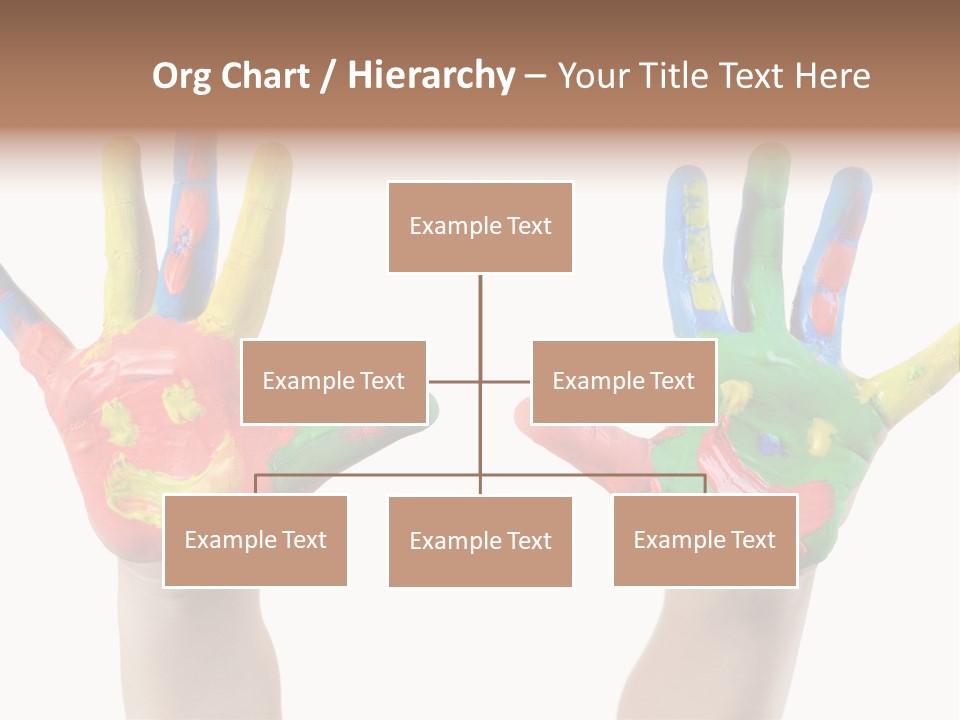 Org Chart / Hierarchy – Your Title Text Here

Example Text

Example Text

Example Text

Example Text

Example Text

Example Text